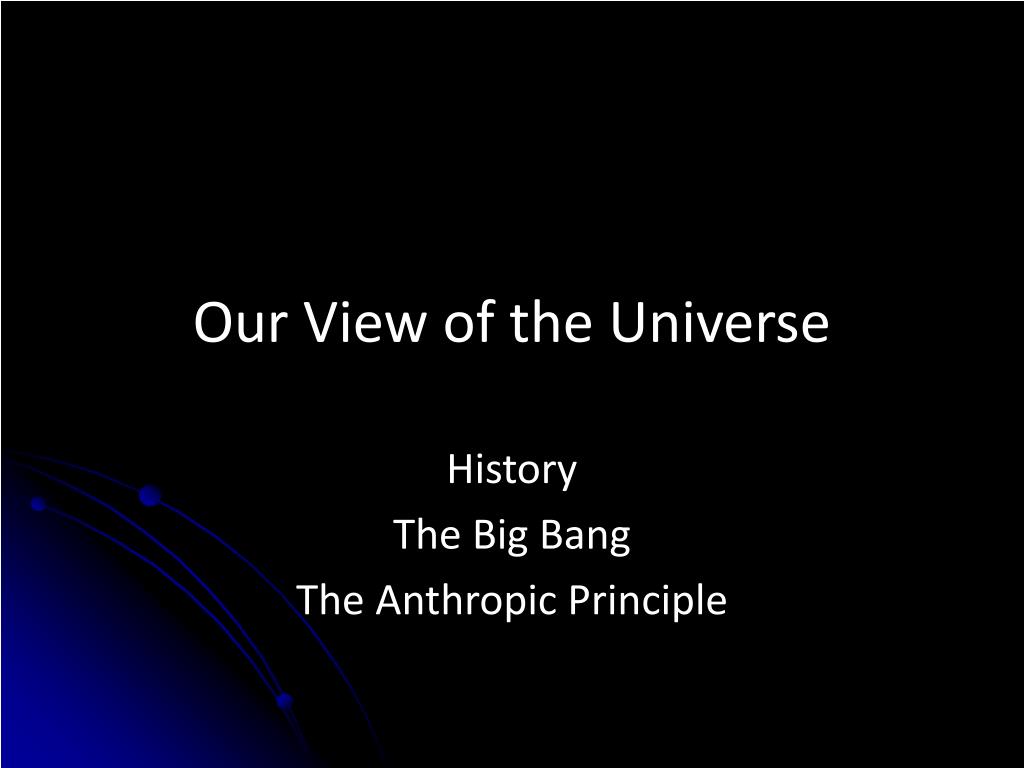 Our View of the Universe

History
The Big Bang
The Anthropic Principle